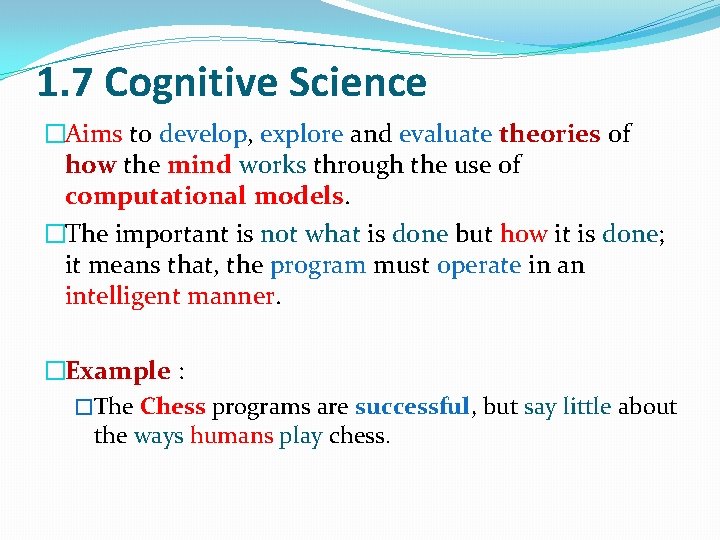 1.7 Cognitive Science

□Aims to develop, explore and evaluate theories of how the mind works through the use of computational models.

□The important is not what is done but how it is done; it means that, the program must operate in an intelligent manner.

□Example :

□The Chess programs are successful, but say little about the ways humans play chess.